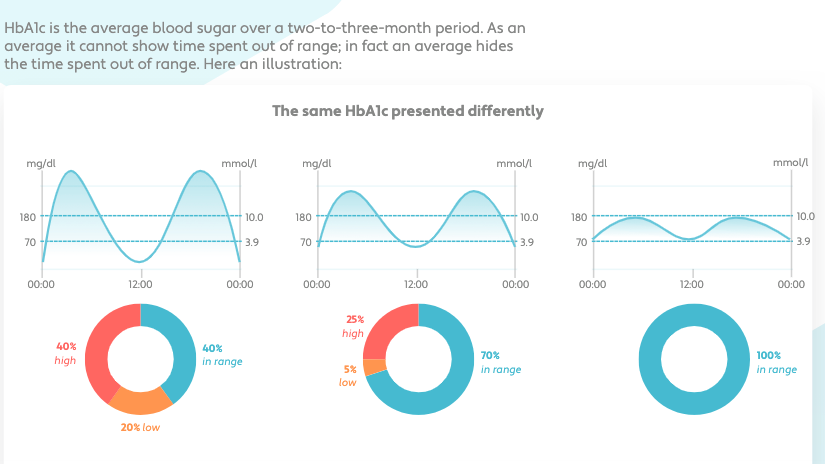 HbA1c is the average blood sugar over a two-to-three-month period. As an average it cannot show time spent out of range; in fact an average hides the time spent out of range. Here an illustration:

The same HbA1c presented differently

mg/dl
mmol/l
180
10.0
70
3.9
00:00
12:00
00:00

40% high
40% in range
20% low

mg/dl
mmol/l
180
10.0
70
3.9
00:00
12:00
00:00

25% high
5% low
70% in range

mg/dl
mmol/l
180
10.0
70
3.9
00:00
12:00
00:00

100% in range